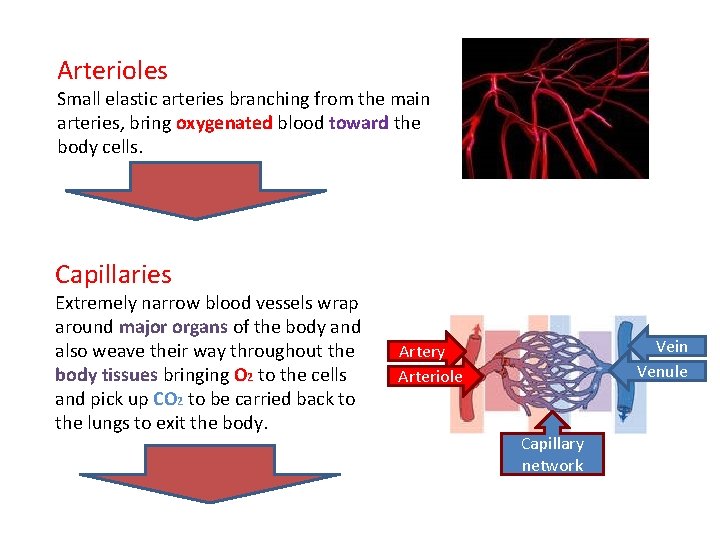 Arterioles
Small elastic arteries branching from the main arteries, bring oxygenated blood toward the body cells.

Capillaries
Extremely narrow blood vessels wrap around major organs of the body and also weave their way throughout the body tissues bringing $O_2$ to the cells and pick up $CO_2$ to be carried back to the lungs to exit the body.

Artery
Arteriole
Vein
Venule
Capillary network